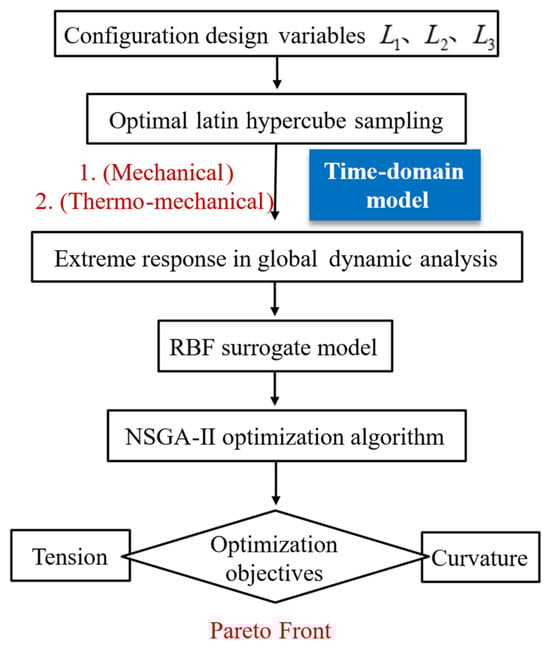 Configuration design variables $L_1$、$L_2$、$L_3$

Optimal latin hypercube sampling

1. (Mechanical)
2. (Thermo-mechanical)

Time-domain model

Extreme response in global dynamic analysis

RBF surrogate model

NSGA-II optimization algorithm

Tension

Optimization objectives

Curvature

Pareto Front